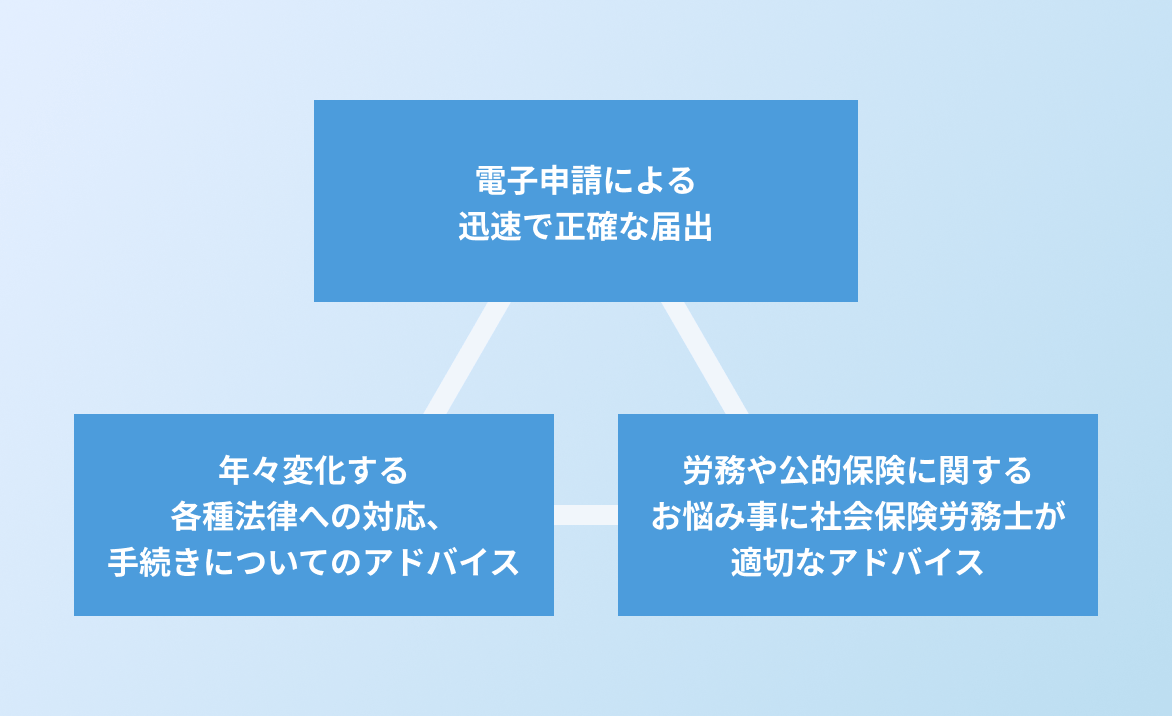 電子申請による
迅速で正確な届出

年々変化する
各種法律への対応、
手続きについてのアドバイス

労務や公的保険に関する
お悩み事に社会保険労務士が
適切なアドバイス